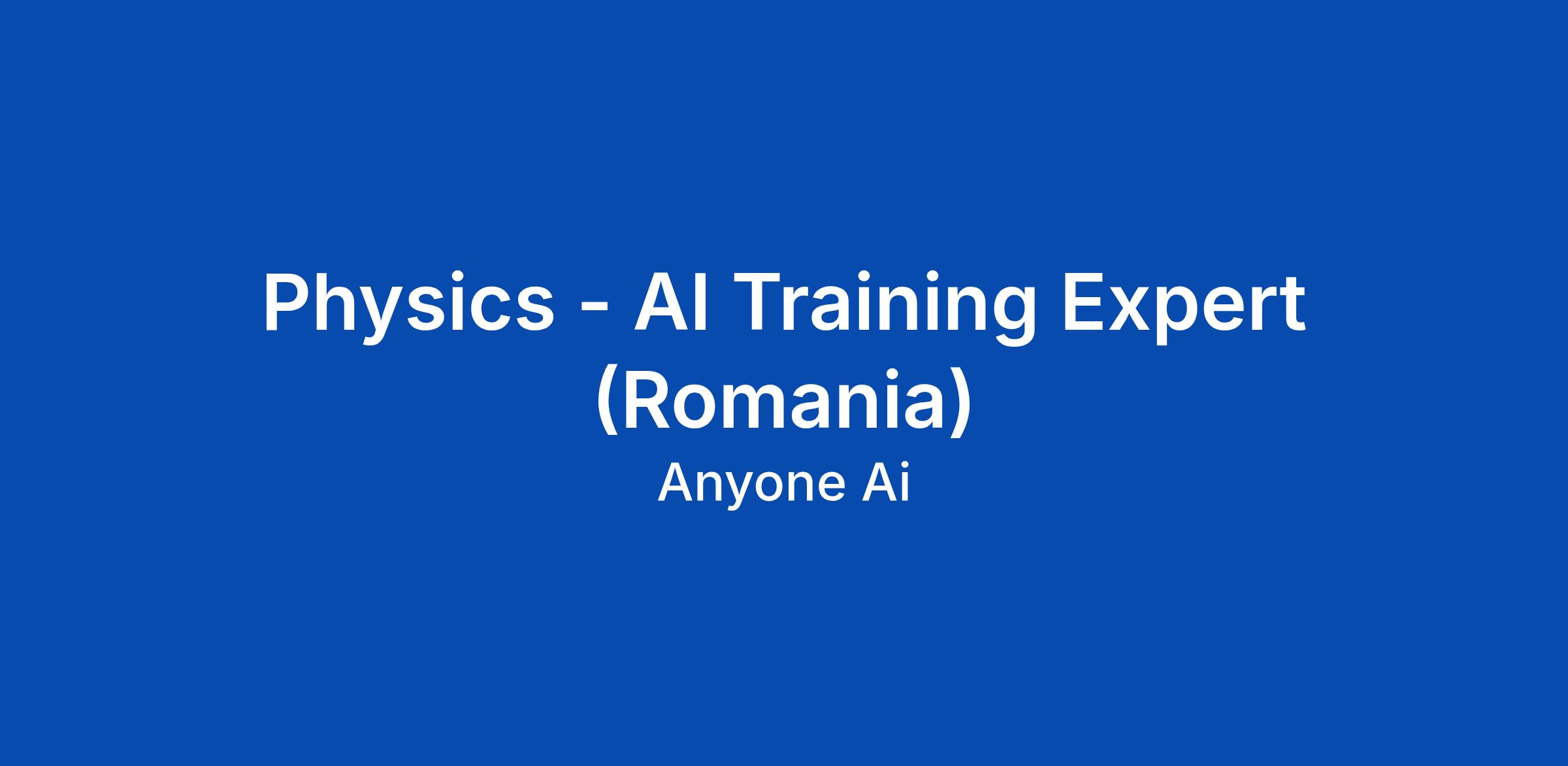 Physics - AI Training Expert (Romania)

Anyone Ai